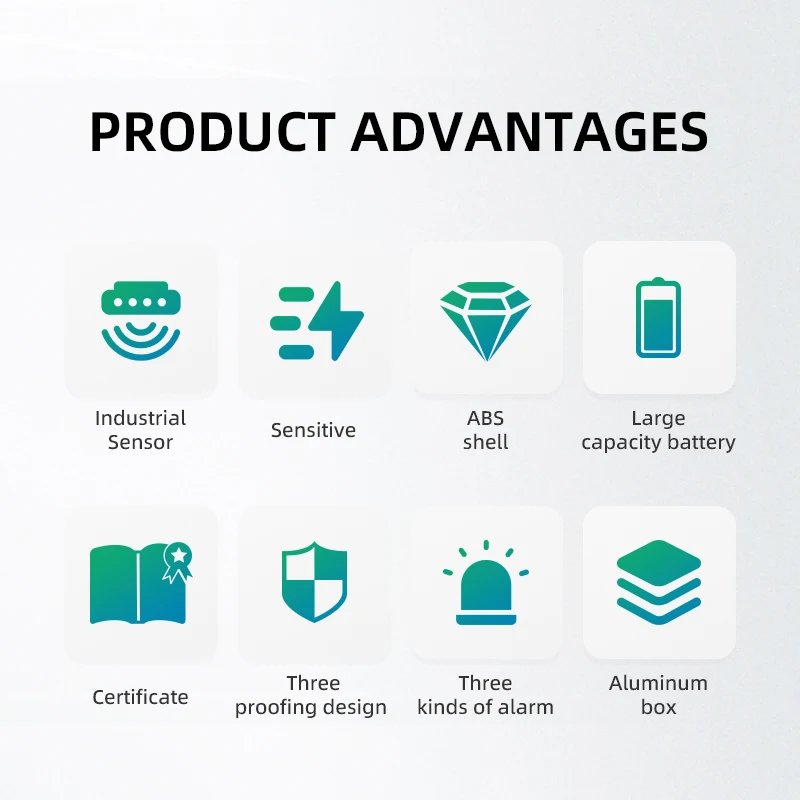 PRODUCT ADVANTAGES

Industrial Sensor

Sensitive

ABS shell

Large capacity battery

Certificate

Three proofing design

Three kinds of alarm

Aluminum box